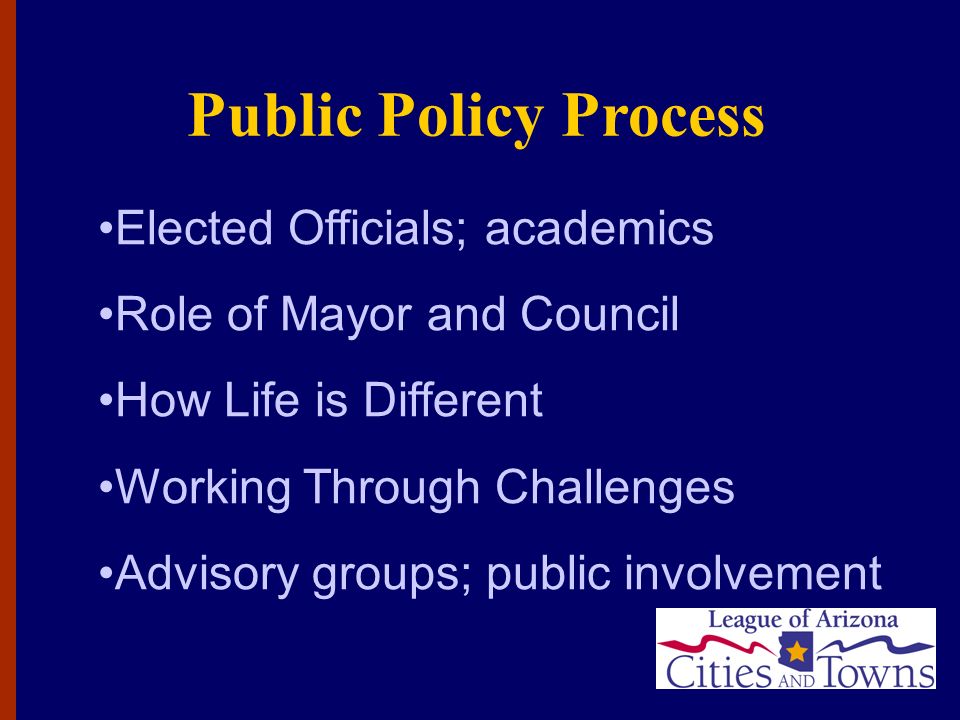 Public Policy Process

•Elected Officials; academics

•Role of Mayor and Council

•How Life is Different

•Working Through Challenges

•Advisory groups; public involvement

League of Arizona
Cities AND Towns